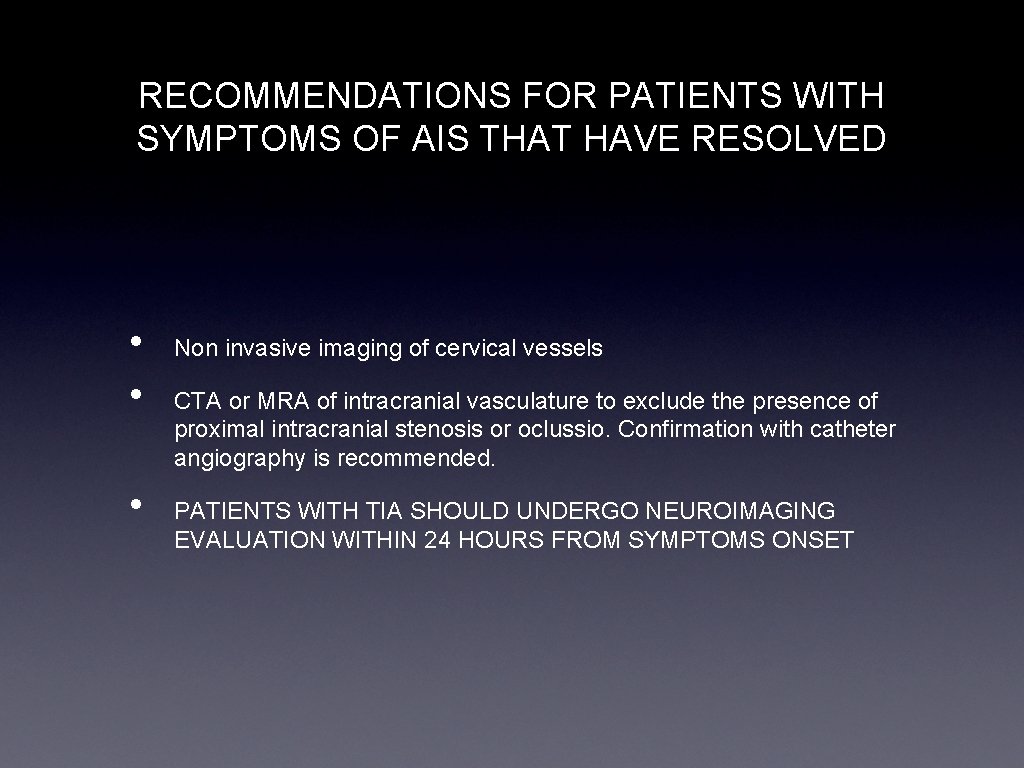 RECOMMENDATIONS FOR PATIENTS WITH SYMPTOMS OF AIS THAT HAVE RESOLVED

• Non invasive imaging of cervical vessels

• CTA or MRA of intracranial vasculature to exclude the presence of proximal intracranial stenosis or oclussio. Confirmation with catheter angiography is recommended.

• PATIENTS WITH TIA SHOULD UNDERGO NEUROIMAGING EVALUATION WITHIN 24 HOURS FROM SYMPTOMS ONSET